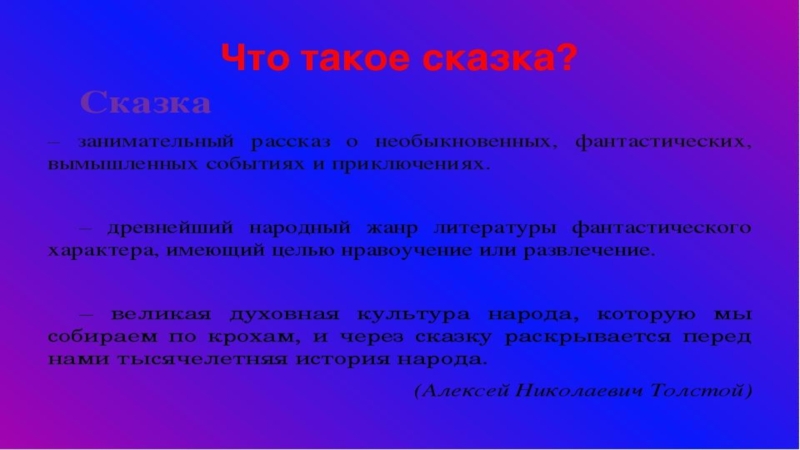 Что такое сказка?

Сказка

– занимательный рассказ о необыкновенных, фантастических, вымышленных событиях и приключениях.

– древнейший народный жанр литературы фантастического характера, имеющий целью нравоучение или развлечение.

– великая духовная культура народа, которую мы собираем по крохам, и через сказку раскрывается перед нами тысячелетняя история народа.

(Алексей Николаевич Толстой)